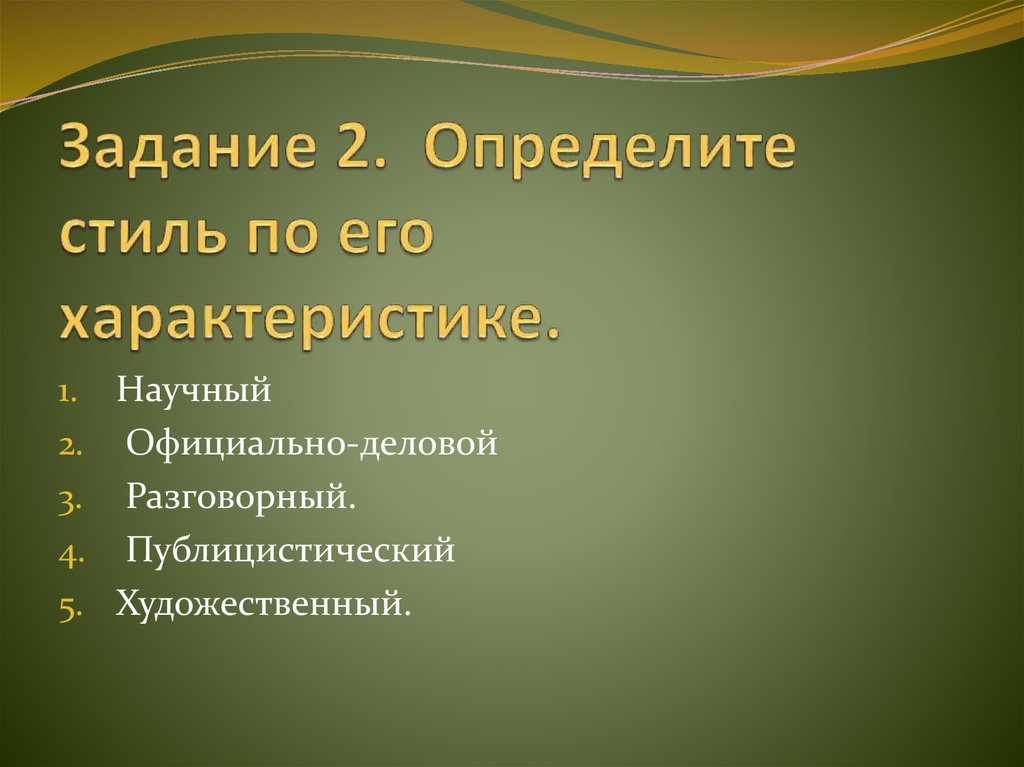 Задание 2. Определите стиль по его характеристике.

1. Научный
2. Официально-деловой
3. Разговорный.
4. Публицистический
5. Художественный.